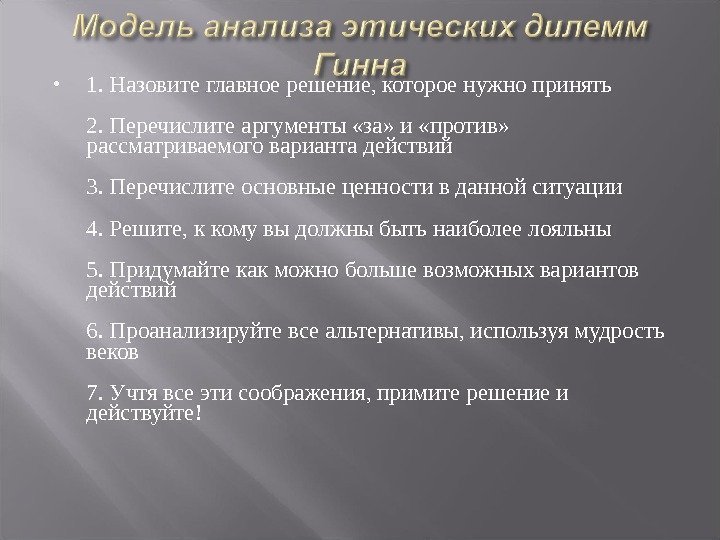 Модель анализа этических дилемм Гинна

• 1. Назовите главное решение, которое нужно принять

2. Перечислите аргументы «за» и «против» рассматриваемого варианта действий

3. Перечислите основные ценности в данной ситуации

4. Решите, к кому вы должны быть наиболее лояльны

5. Придумайте как можно больше возможных вариантов действий

6. Проанализируйте все альтернативы, используя мудрость веков

7. Учтя все эти соображения, примите решение и действуйте!